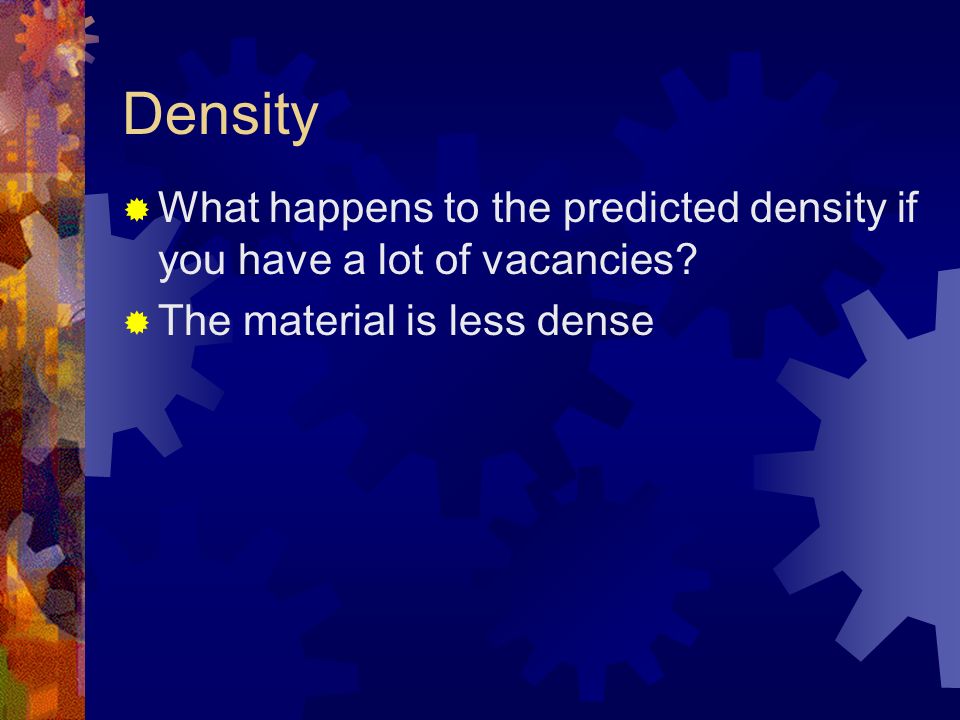 Density

What happens to the predicted density if you have a lot of vacancies?

The material is less dense